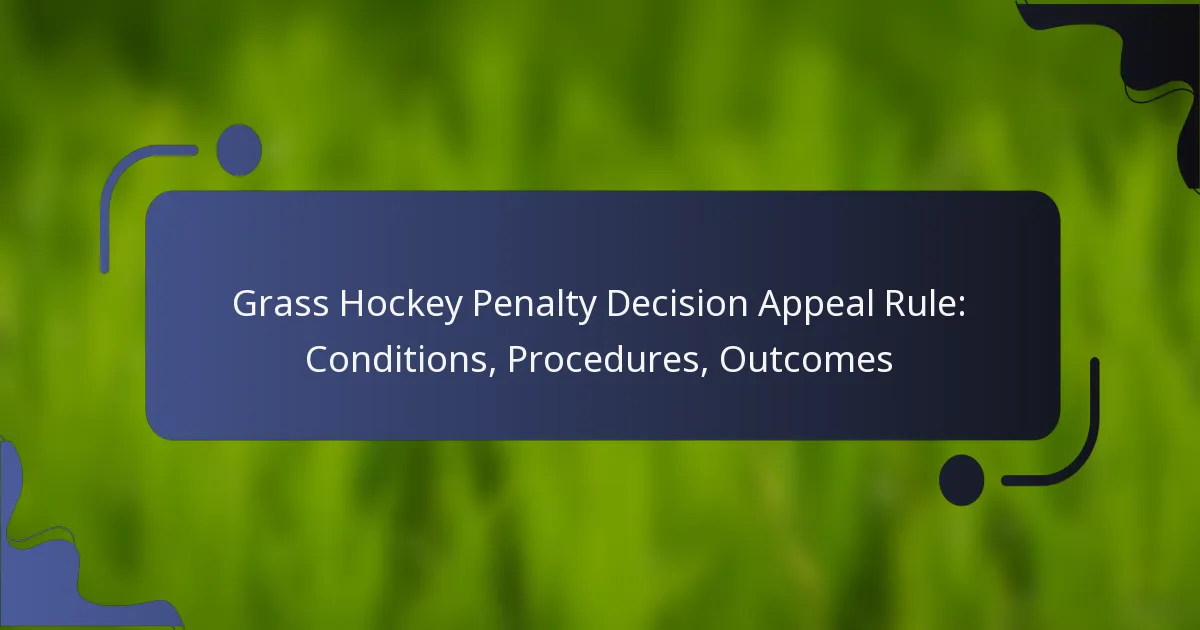 Grass Hockey Penalty Decision Appeal Rule: Conditions, Procedures, Outcomes